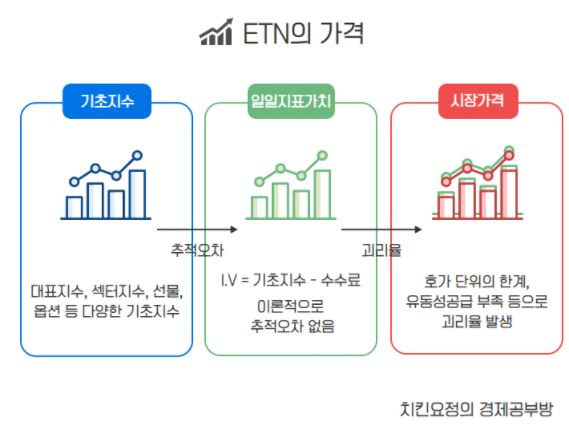 ETN의 가격

기초지수

대표지수, 섹터지수, 선물, 옵션 등 다양한 기초지수

추적오차

일일지표가치

I.V = 기초지수 - 수수료

이론적으로 추적오차 없음

괴리율

시장가격

호가 단위의 한계, 유동성공급 부족 등으로 괴리율 발생

치킨요정의 경제공부방